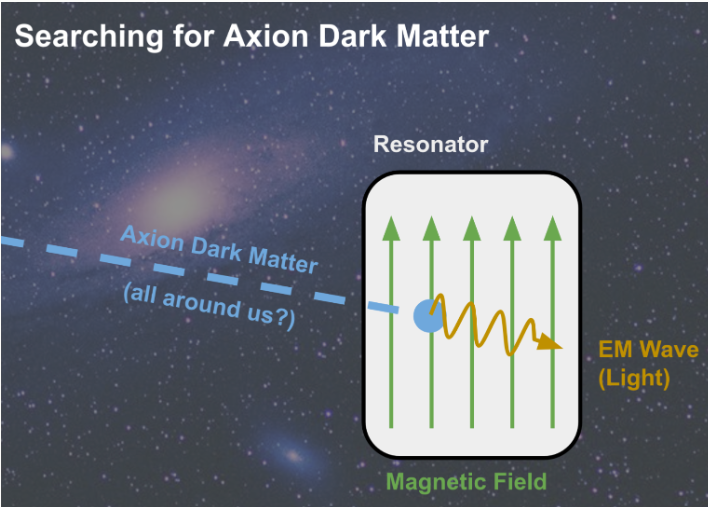 Searching for Axion Dark Matter

Resonator

Axion Dark Matter
(all around us?)

EM Wave
(Light)

Magnetic Field